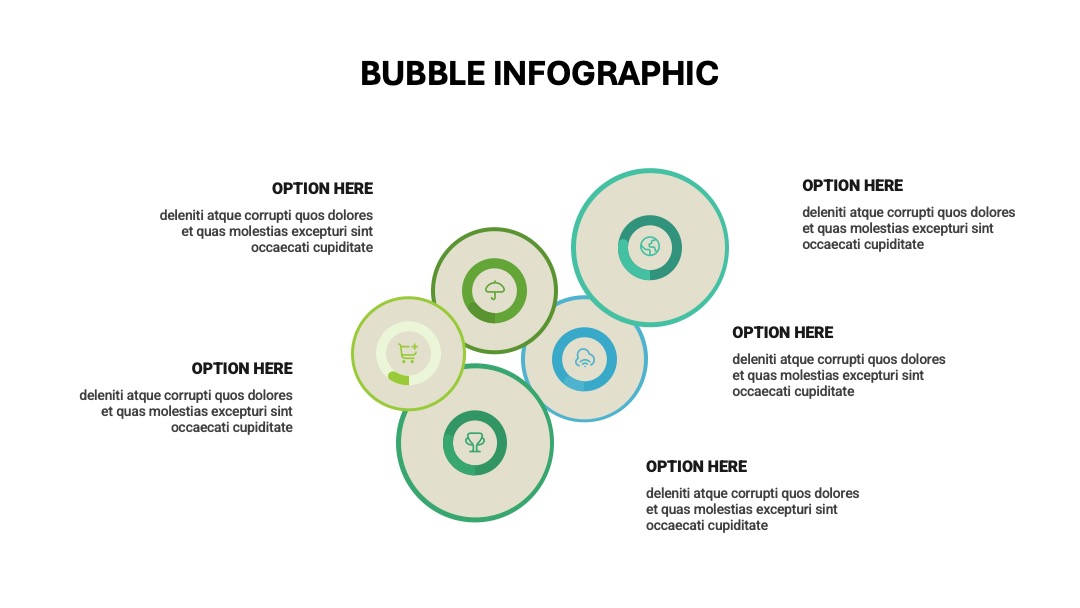 BUBBLE INFOGRAPHIC

OPTION HERE

deleniti atque corrupti quos dolores et quas molestias excepturi sint occaecati cupiditate

OPTION HERE

deleniti atque corrupti quos dolores et quas molestias excepturi sint occaecati cupiditate

OPTION HERE

deleniti atque corrupti quos dolores et quas molestias excepturi sint occaecati cupiditate

OPTION HERE

deleniti atque corrupti quos dolores et quas molestias excepturi sint occaecati cupiditate

OPTION HERE

deleniti atque corrupti quos dolores et quas molestias excepturi sint occaecati cupiditate